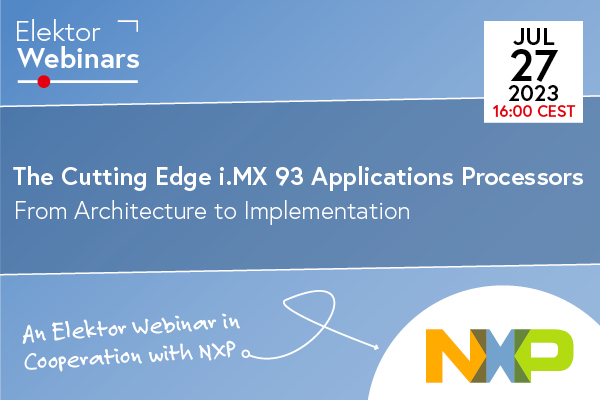 Elektor Webinars

JUL 27 2023 16:00 CEST

The Cutting Edge i.MX 93 Applications Processors
From Architecture to Implementation

An Elektor Webinar in Cooperation with NXP

NXP